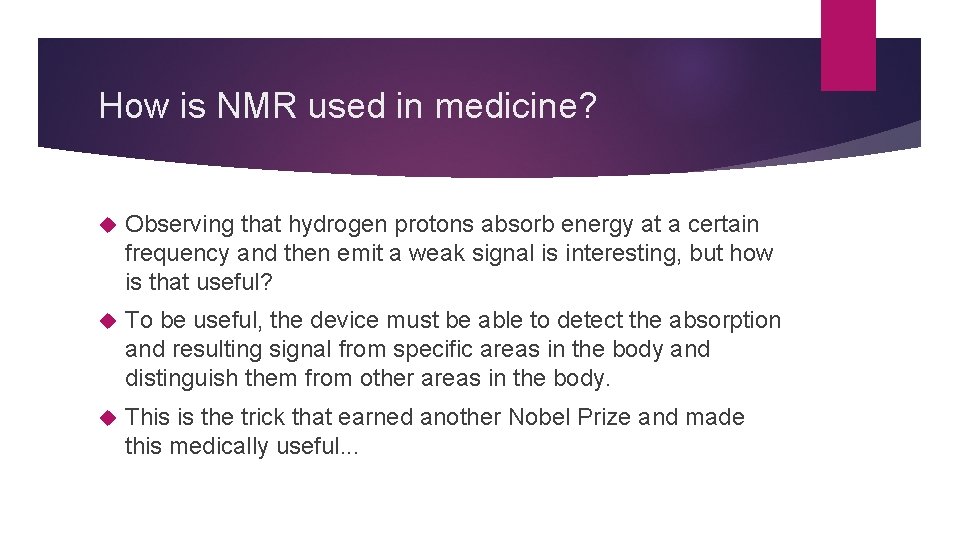 How is NMR used in medicine?

Observing that hydrogen protons absorb energy at a certain frequency and then emit a weak signal is interesting, but how is that useful?

To be useful, the device must be able to detect the absorption and resulting signal from specific areas in the body and distinguish them from other areas in the body.

This is the trick that earned another Nobel Prize and made this medically useful...